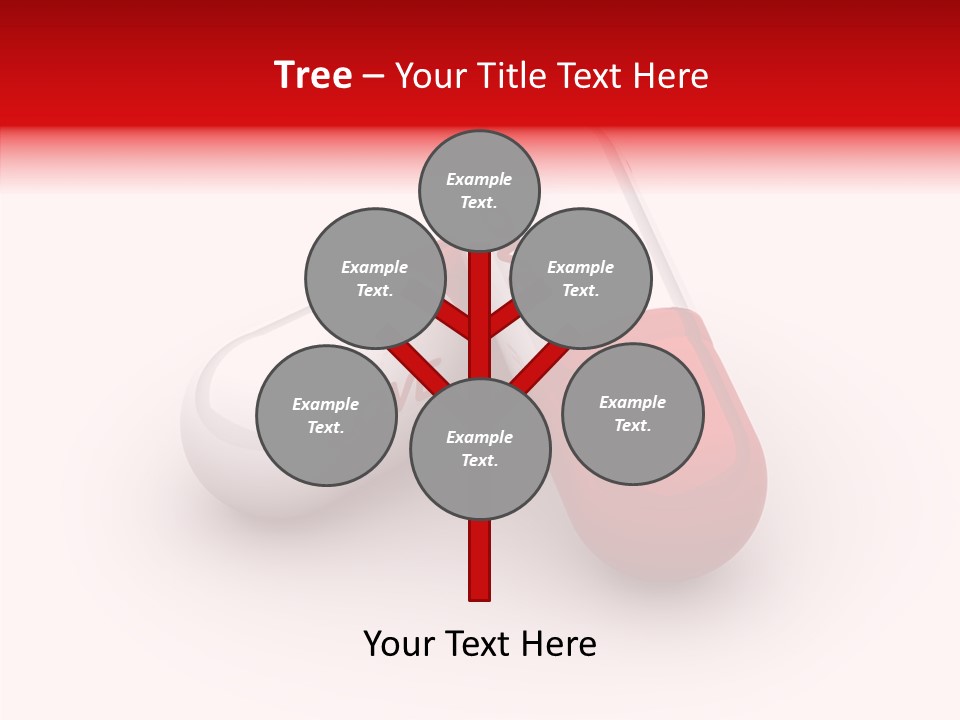 Tree – Your Title Text Here

Example Text.

Example Text.

Example Text.

Example Text.

Example Text.

Example Text.

Your Text Here